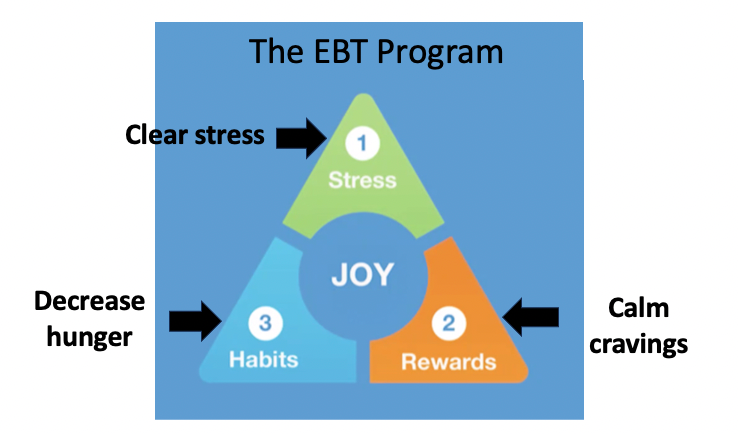 The EBT Program

Clear stress

1
Stress

JOY

Decrease hunger

3
Habits

2
Rewards

Calm cravings